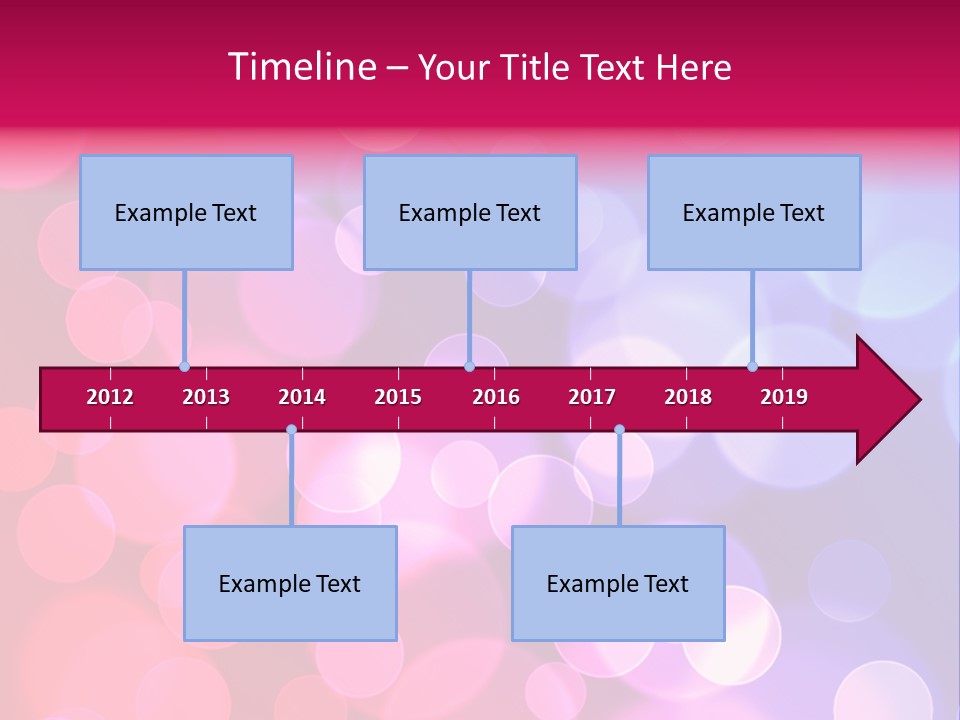 Timeline – Your Title Text Here

Example Text

Example Text

Example Text

2012 2013 2014 2015 2016 2017 2018 2019

Example Text

Example Text